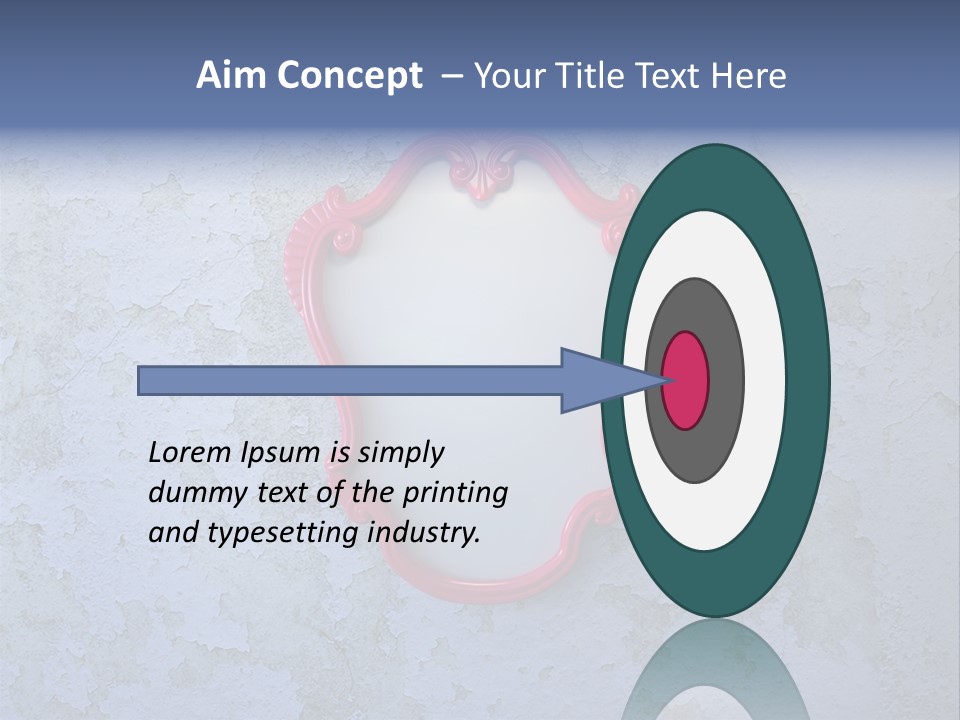 Aim Concept – Your Title Text Here

Lorem Ipsum is simply dummy text of the printing and typesetting industry.